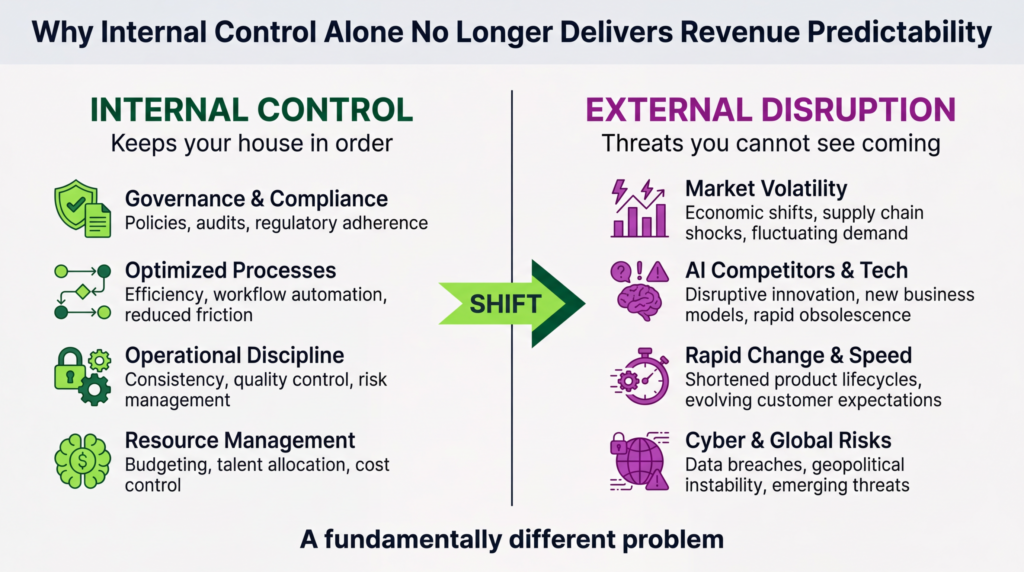 Why Internal Control Alone No Longer Delivers Revenue Predictability

INTERNAL CONTROL
Keeps your house in order

Governance & Compliance
Policies, audits, regulatory adherence

Optimized Processes
Efficiency, workflow automation, reduced friction

Operational Discipline
Consistency, quality control, risk management

Resource Management
Budgeting, talent allocation, cost control

SHIFT

EXTERNAL DISRUPTION
Threats you cannot see coming

Market Volatility
Economic shifts, supply chain shocks, fluctuating demand

AI Competitors & Tech
Disruptive innovation, new business models, rapid obsolescence

Rapid Change & Speed
Shortened product lifecycles, evolving customer expectations

Cyber & Global Risks
Data breaches, geopolitical instability, emerging threats

A fundamentally different problem